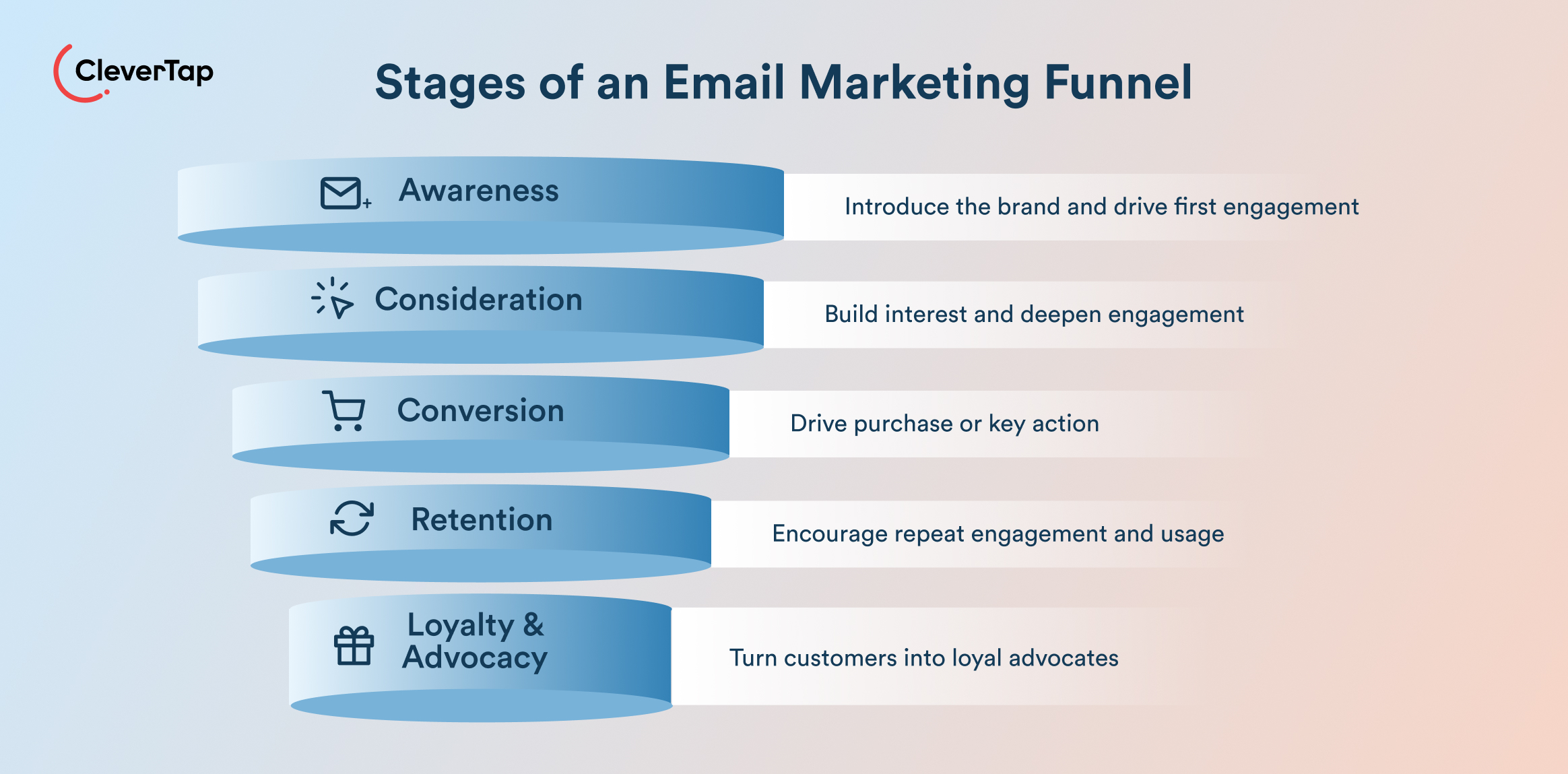 CleverTap

Stages of an Email Marketing Funnel

Awareness
Introduce the brand and drive first engagement

Consideration
Build interest and deepen engagement

Conversion
Drive purchase or key action

Retention
Encourage repeat engagement and usage

Loyalty & Advocacy
Turn customers into loyal advocates